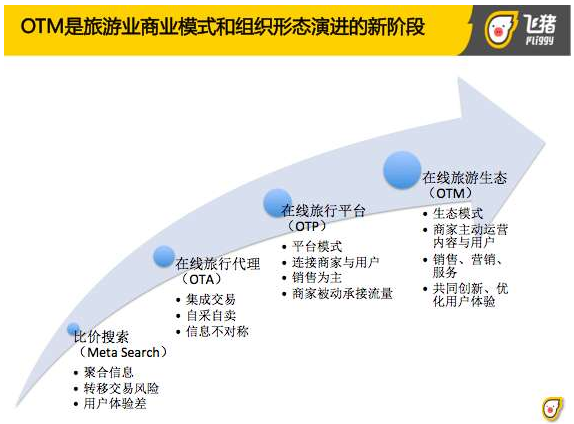 OTM是旅游业商业模式和组织形态演进的新阶段

飞猪
Fliggy

比价搜索
（Meta Search）
• 聚合信息
• 转移交易风险
• 用户体验差

在线旅行代理
（OTA）
• 集成交易
• 自采自卖
• 信息不对称

在线旅行平台
（OTP）
• 平台模式
• 连接商家与用户
• 销售为主
• 商家被动承接流量

在线旅游生态
（OTM）
• 生态模式
• 商家主动运营内容与用户
• 销售、营销、服务
• 共同创新、优化用户体验